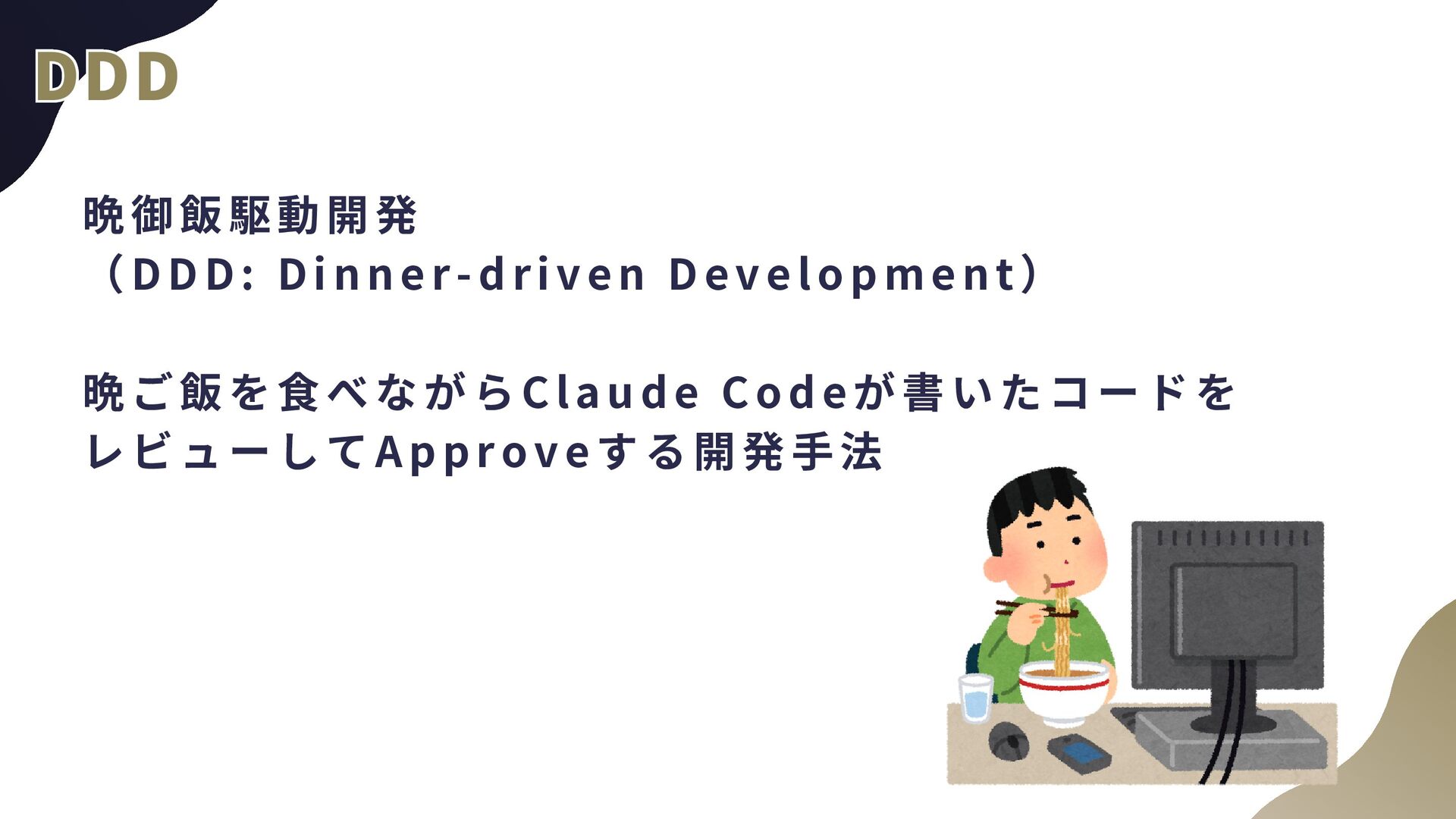 DDD

晩御飯駆動開発
（DDD: Dinner-driven Development）

晩ご飯を食べながらClaude Codeが書いたコードをレビューしてApproveする開発手法